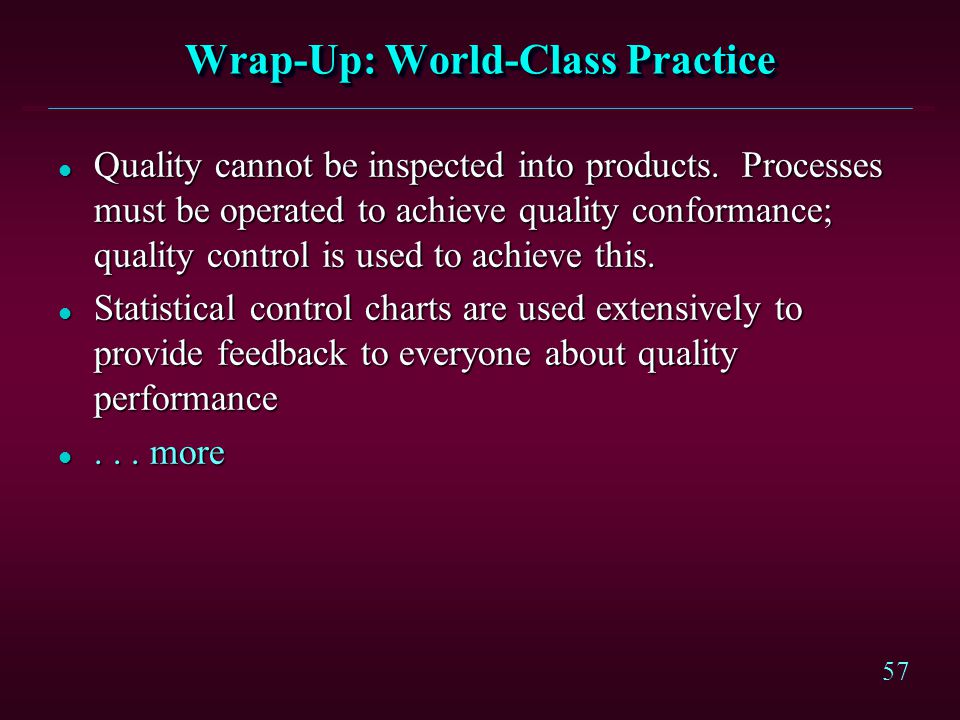 Wrap-Up: World-Class Practice

- Quality cannot be inspected into products. Processes must be operated to achieve quality conformance; quality control is used to achieve this.
- Statistical control charts are used extensively to provide feedback to everyone about quality performance
- . . . more

57